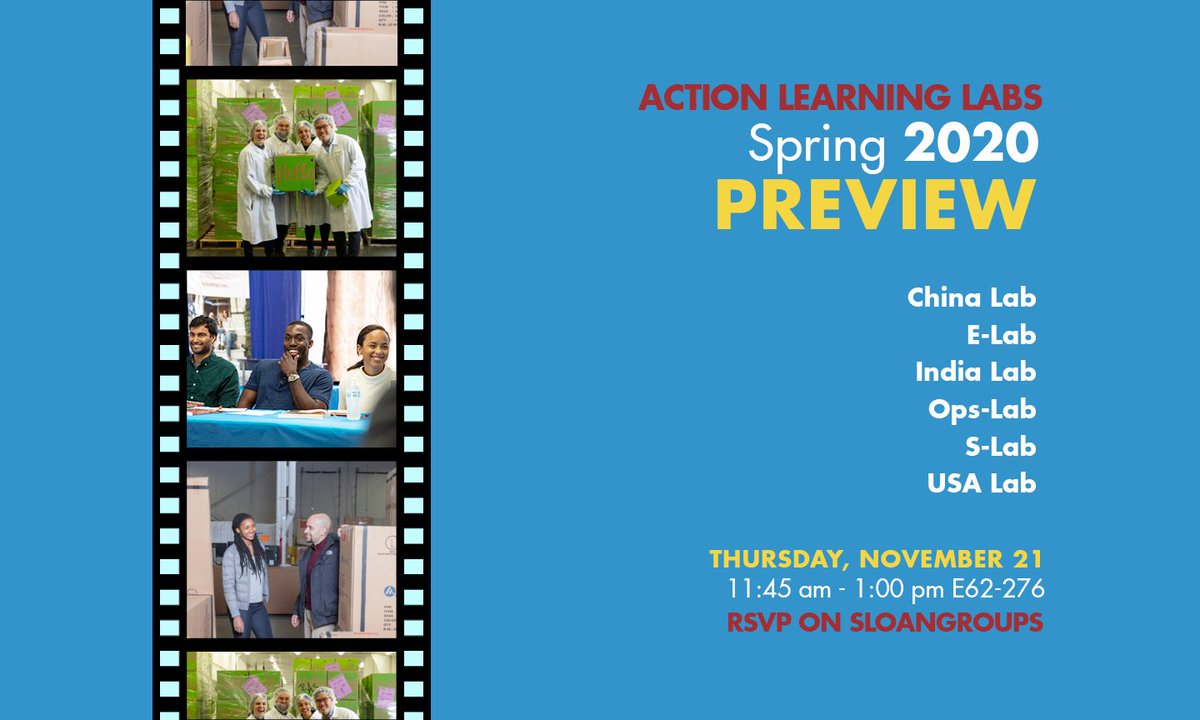 ACTION LEARNING LABS
Spring 2020
PREVIEW

China Lab
E-Lab
India Lab
Ops-Lab
S-Lab
USA Lab

THURSDAY, NOVEMBER 21
11:45 am - 1:00 pm E62-276
RSVP ON SLOANGROUPS